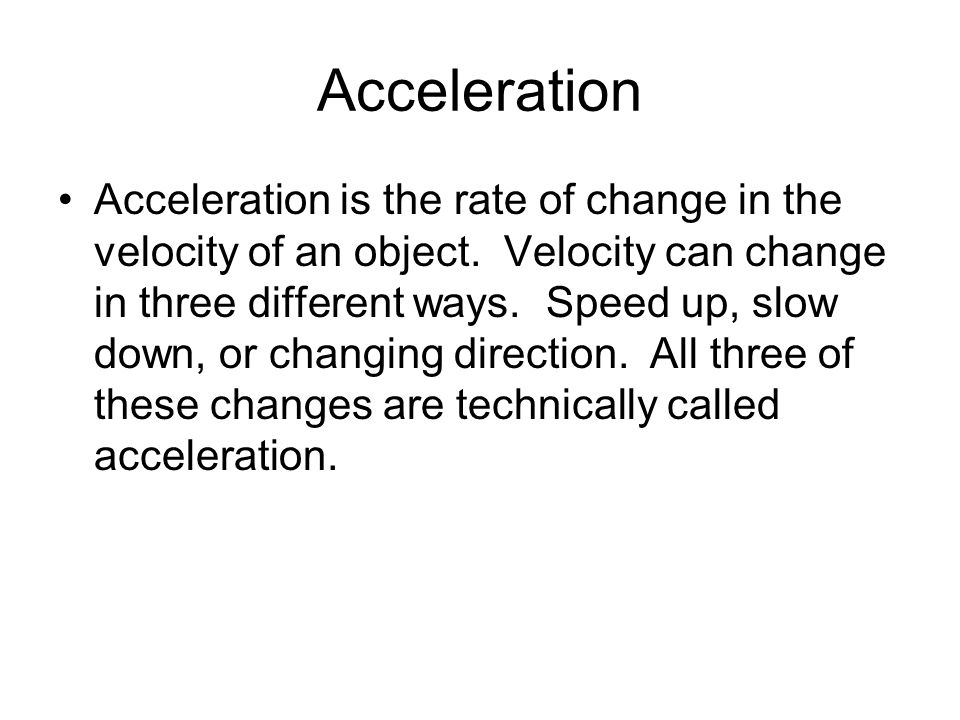 Acceleration

• Acceleration is the rate of change in the velocity of an object. Velocity can change in three different ways. Speed up, slow down, or changing direction. All three of these changes are technically called acceleration.